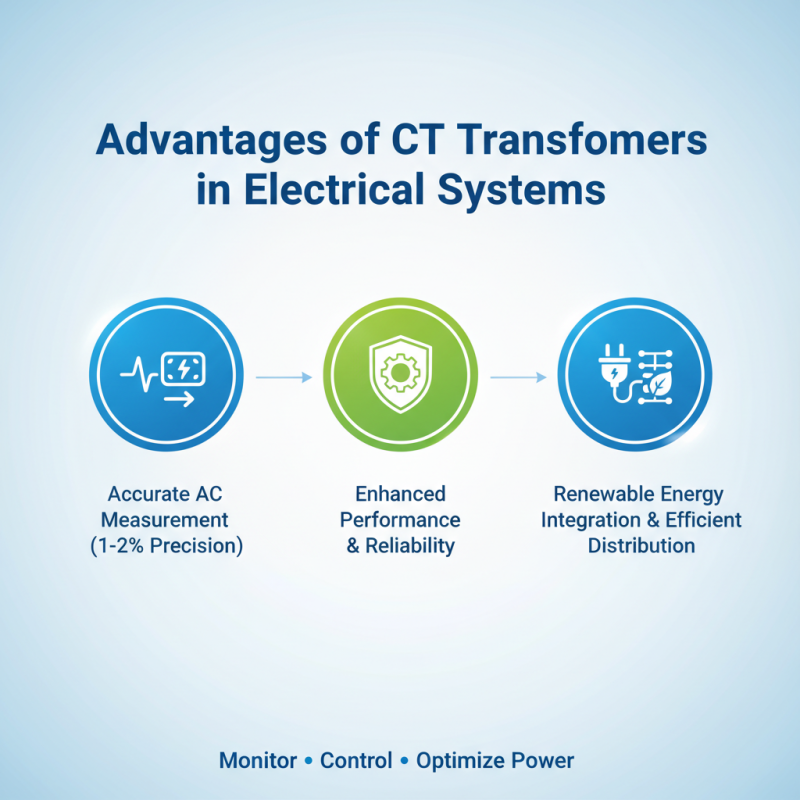 Advantages of CT Transfomers in Electrical Systems

Accurate AC Measurement (1-2% Precision)

Enhanced Performance & Reliability

Renewable Energy Integration & Efficient Distribution

Monitor • Control • Optimize Power